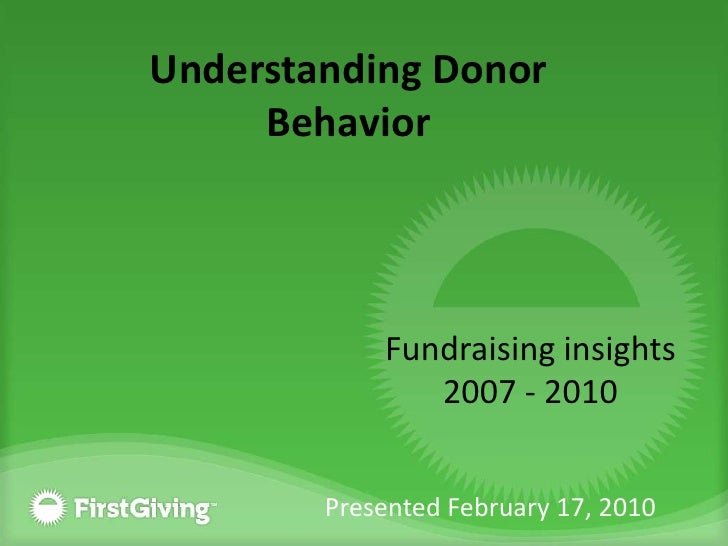 Understanding Donor Behavior

Fundraising insights
2007 - 2010

FirstGiving™

Presented February 17, 2010